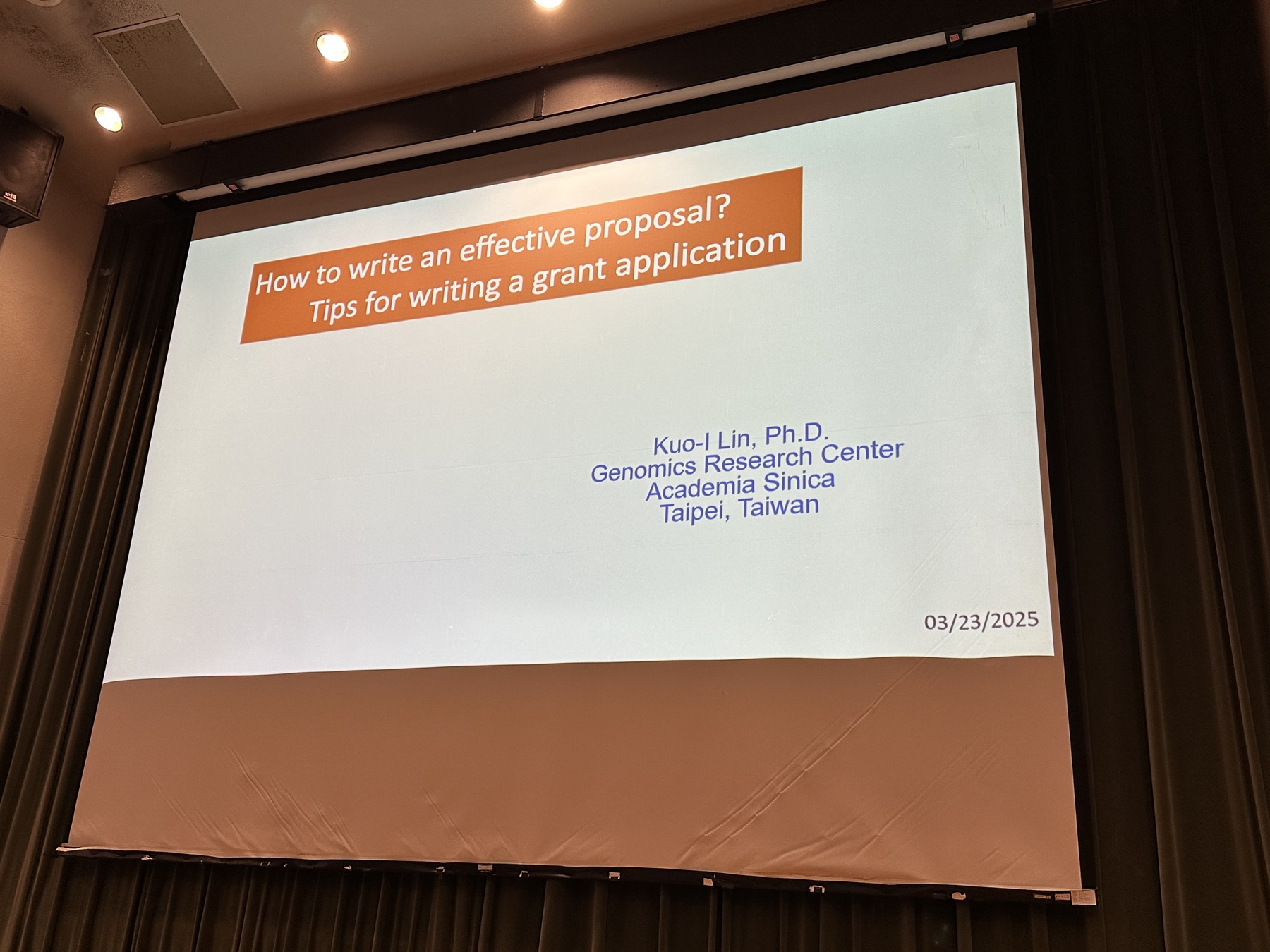 How to write an effective proposal?
Tips for writing a grant application

Kuo-I Lin, Ph.D.
Genomics Research Center
Academia Sinica
Taipei, Taiwan

03/23/2025